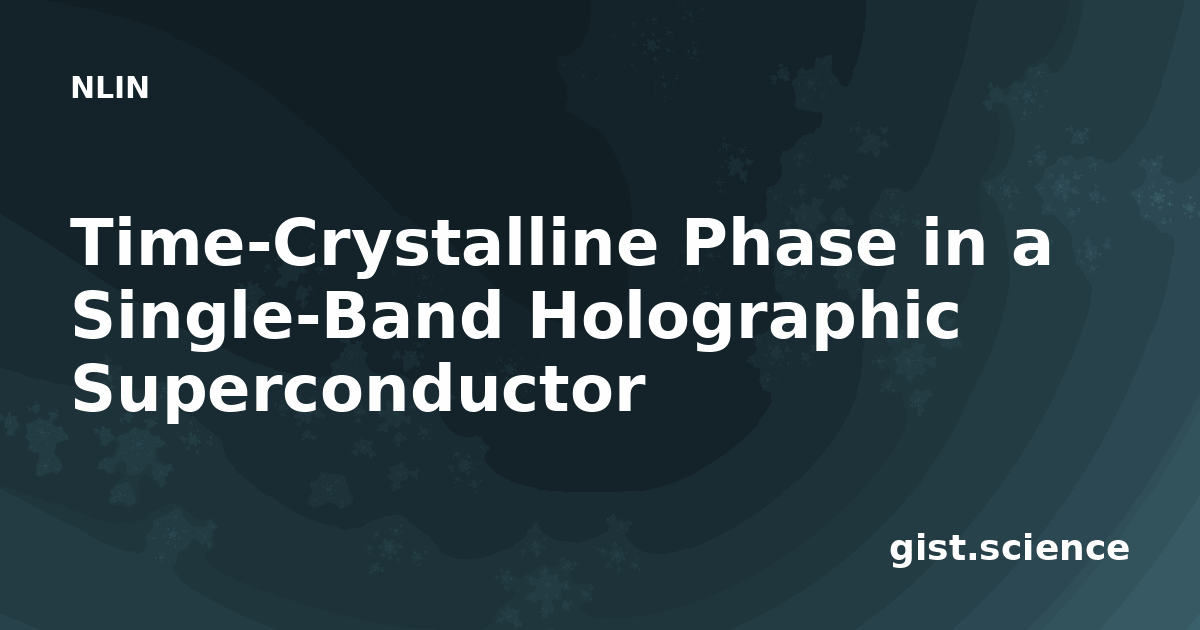 NLIN

Time-Crystalline Phase in a Single-Band Holographic Superconductor

gist.science